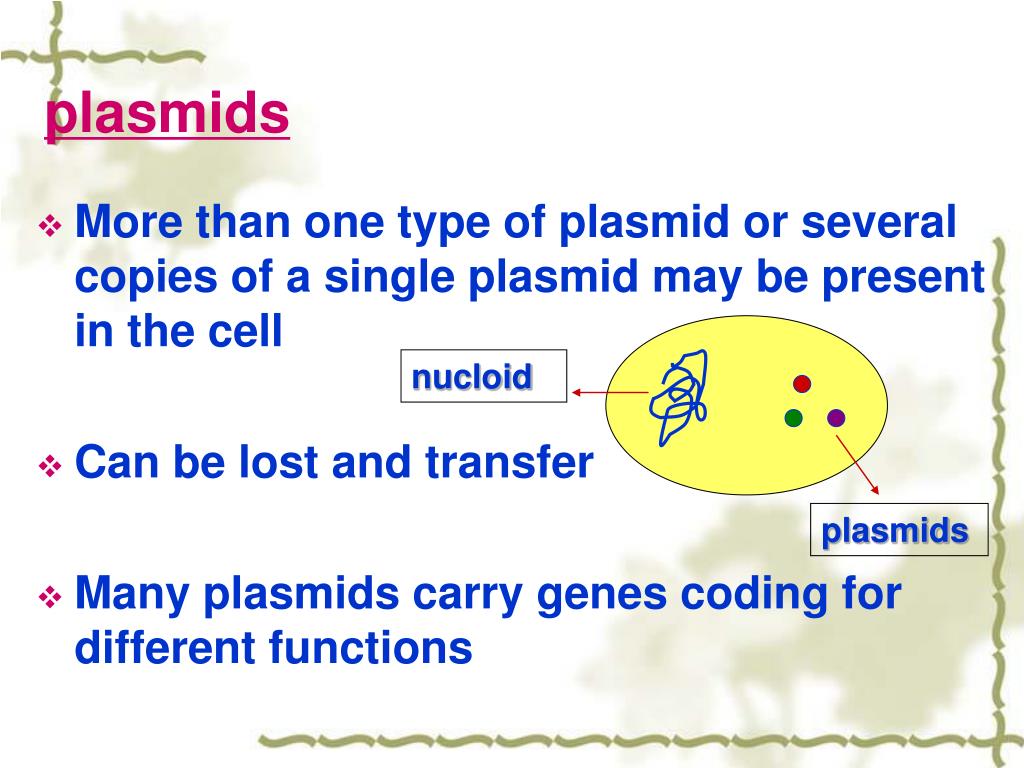 plasmids

❖ More than one type of plasmid or several copies of a single plasmid may be present in the cell

nucloid

❖ Can be lost and transfer

plasmids

❖ Many plasmids carry genes coding for different functions